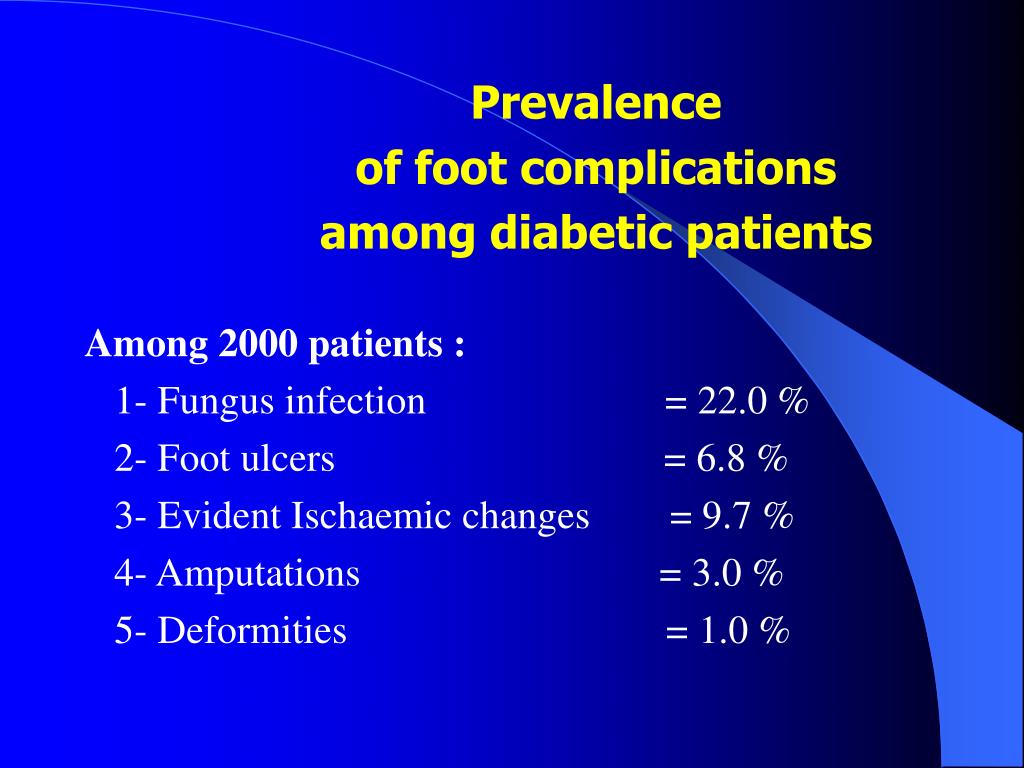 Prevalence
of foot complications
among diabetic patients

Among 2000 patients :
1- Fungus infection = 22.0 %
2- Foot ulcers = 6.8 %
3- Evident Ischaemic changes = 9.7 %
4- Amputations = 3.0 %
5- Deformities = 1.0 %